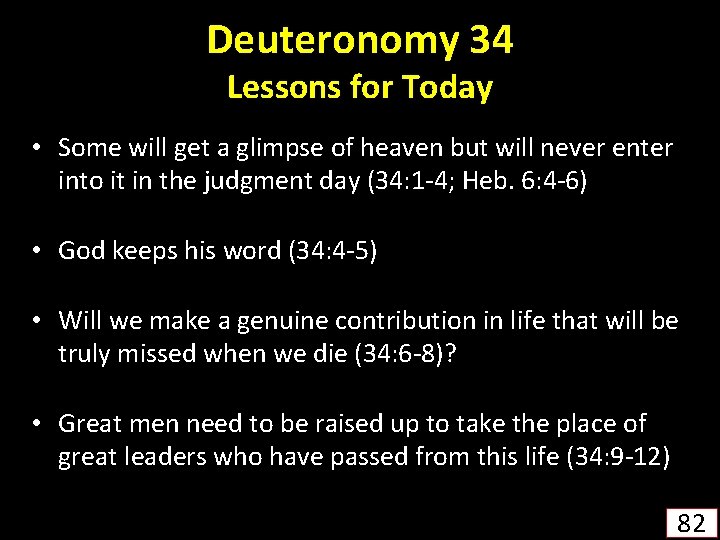 Deuteronomy 34
Lessons for Today

• Some will get a glimpse of heaven but will never enter into it in the judgment day (34:1-4; Heb. 6:4-6)

• God keeps his word (34:4-5)

• Will we make a genuine contribution in life that will be truly missed when we die (34:6-8)?

• Great men need to be raised up to take the place of great leaders who have passed from this life (34:9-12)

82